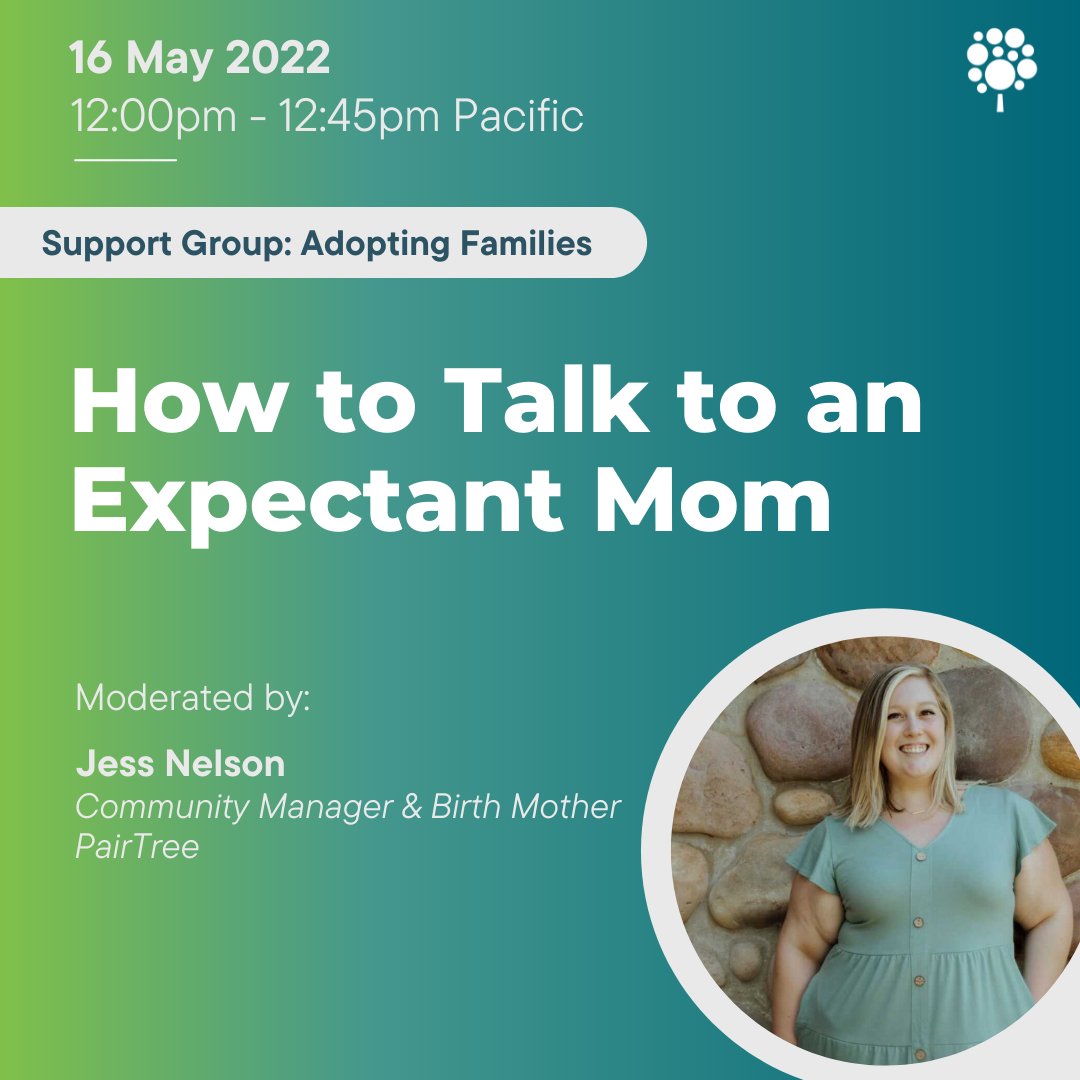 16 May 2022
12:00pm - 12:45pm Pacific

Support Group: Adopting Families

How to Talk to an Expectant Mom

Moderated by:

Jess Nelson
Community Manager & Birth Mother
PairTree